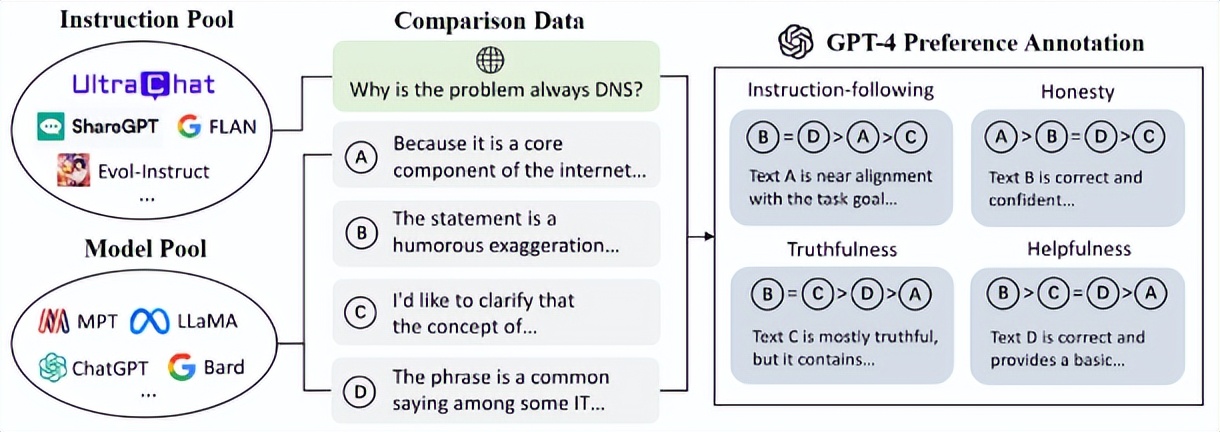 Instruction Pool

UltraChat
ShareGPT FLAN
Evol-Instruct
...

Model Pool

MPT LLaMA
ChatGPT Bard
...

Comparison Data

Why is the problem always DNS?

A Because it is a core component of the internet...

B The statement is a humorous exaggeration...

C I'd like to clarify that the concept of...

D The phrase is a common saying among some IT...

GPT-4 Preference Annotation

Instruction-following
B = D > A > C
Text A is near alignment with the task goal...

Honesty
A > B = D > C
Text B is correct and confident...

Truthfulness
B = C > D > A
Text C is mostly truthful, but it contains...

Helpfulness
B > C = D > A
Text D is correct and provides a basic...